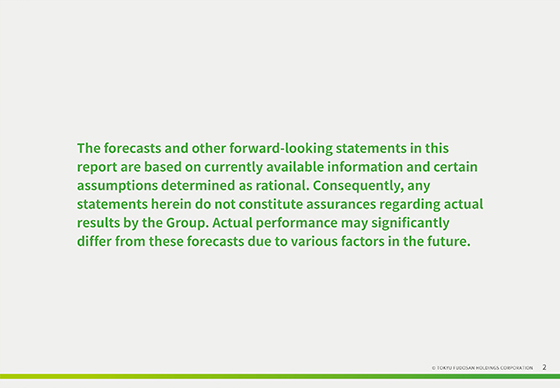 The forecasts and other forward-looking statements in this report are based on currently available information and certain assumptions determined as rational. Consequently, any statements herein do not constitute assurances regarding actual results by the Group. Actual performance may significantly differ from these forecasts due to various factors in the future.

© TOKYU FUDOSAN HOLDINGS CORPORATION 2